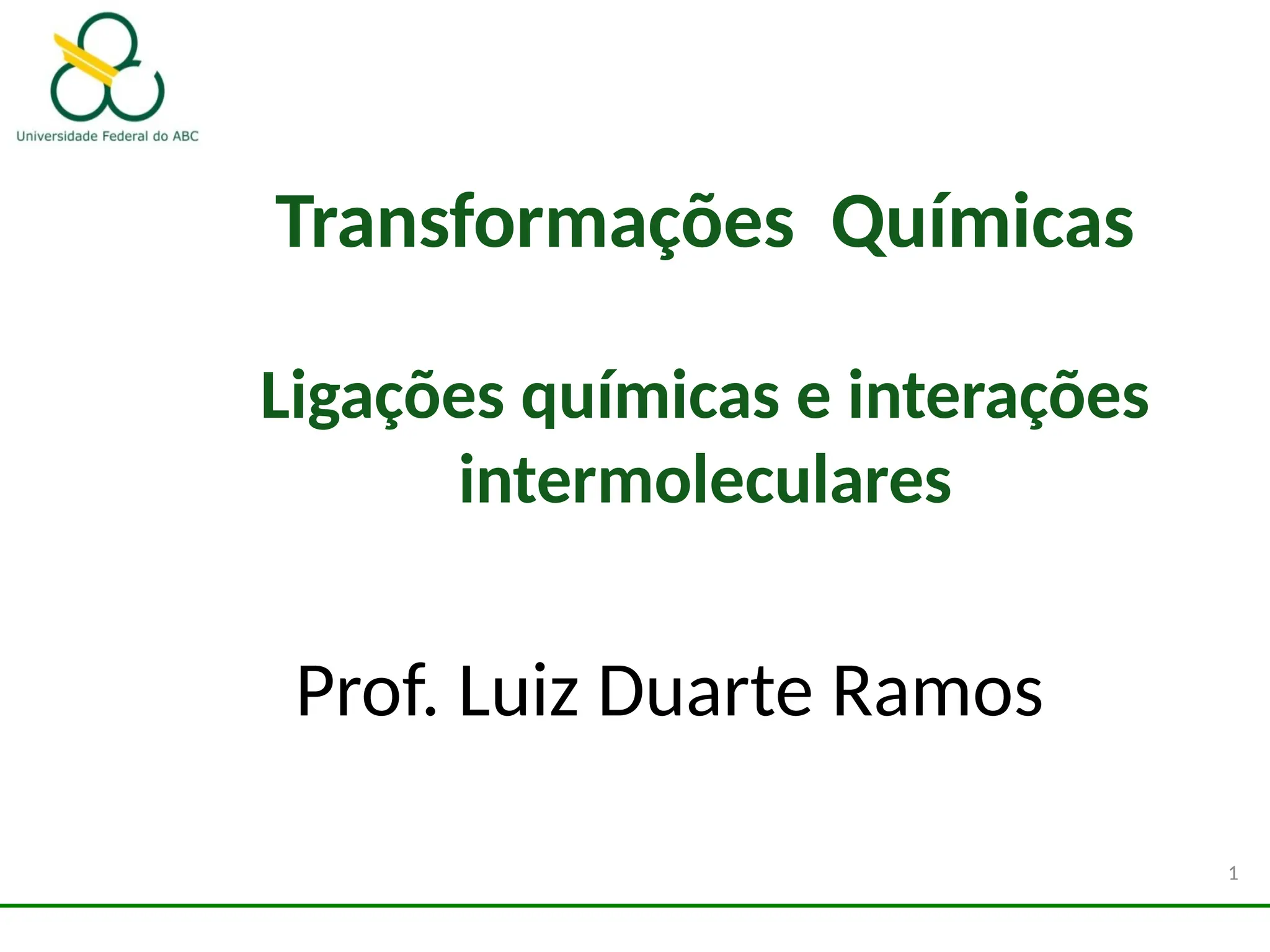 Universidade Federal do ABC

Transformações Químicas

Ligações químicas e interações intermoleculares

Prof. Luiz Duarte Ramos

1